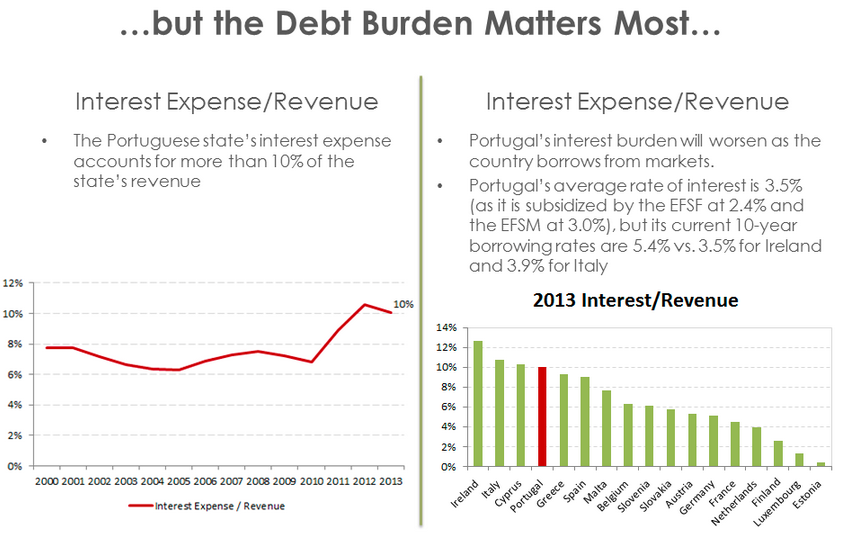 …but the Debt Burden Matters Most…

Interest Expense/Revenue

• The Portuguese state's interest expense accounts for more than 10% of the state's revenue

12%
10%
8%
6%
4%
2%
0%

10%

2000 2001 2002 2003 2004 2005 2006 2007 2008 2009 2010 2011 2012 2013

Interest Expense / Revenue

Interest Expense/Revenue

• Portugal's interest burden will worsen as the country borrows from markets.

• Portugal's average rate of interest is 3.5% (as it is subsidized by the EFSF at 2.4% and the EFSM at 3.0%), but its current 10-year borrowing rates are 5.4% vs. 3.5% for Ireland and 3.9% for Italy

2013 Interest/Revenue

14%
12%
10%
8%
6%
4%
2%
0%

Ireland Italy Cyprus Portugal Greece Spain Malta Belgium Slovenia Slovakia Austria Germany France Netherlands Finland Luxembourg Estonia